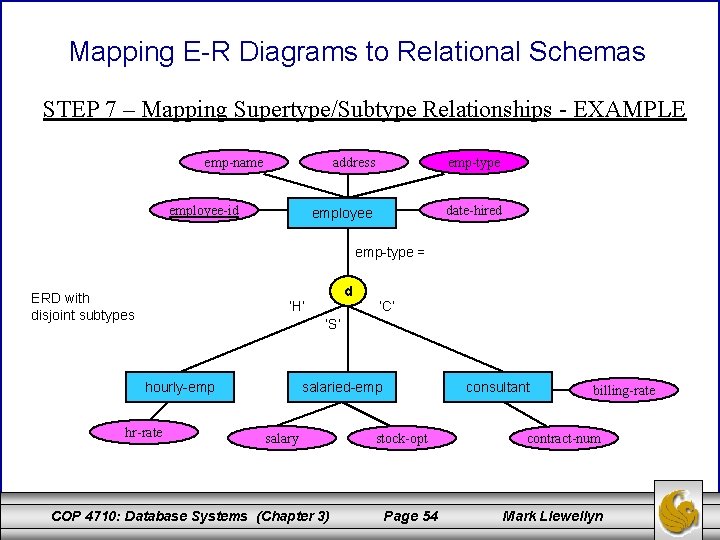 Mapping E-R Diagrams to Relational Schemas

STEP 7 – Mapping Supertype/Subtype Relationships - EXAMPLE

emp-name

address

emp-type

employee-id

employee

date-hired

emp-type =

d

ERD with disjoint subtypes

'H'

'S'

'C'

hourly-emp

salaried-emp

consultant

billing-rate

hr-rate

salary

stock-opt

contract-num

COP 4710: Database Systems (Chapter 3) Page 54 Mark Llewellyn